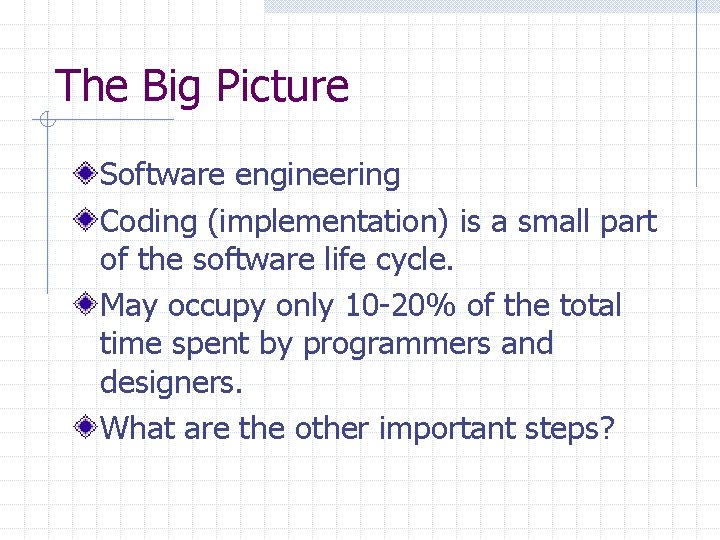 The Big Picture

Software engineering

Coding (implementation) is a small part of the software life cycle.

May occupy only 10-20% of the total time spent by programmers and designers.

What are the other important steps?